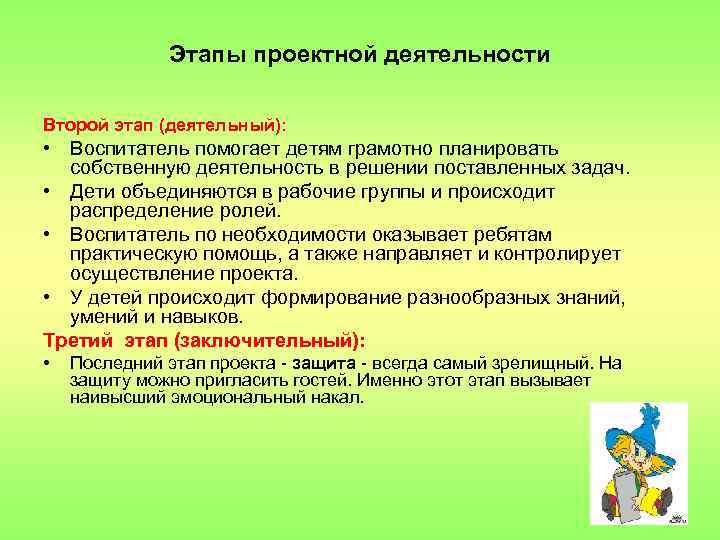 Этапы проектной деятельности

Второй этап (деятельный):

• Воспитатель помогает детям грамотно планировать собственную деятельность в решении поставленных задач.
• Дети объединяются в рабочие группы и происходит распределение ролей.
• Воспитатель по необходимости оказывает ребятам практическую помощь, а также направляет и контролирует осуществление проекта.
• У детей происходит формирование разнообразных знаний, умений и навыков.

Третий этап (заключительный):

• Последний этап проекта - защита - всегда самый зрелищный. На защиту можно пригласить гостей. Именно этот этап вызывает наивысший эмоциональный накал.